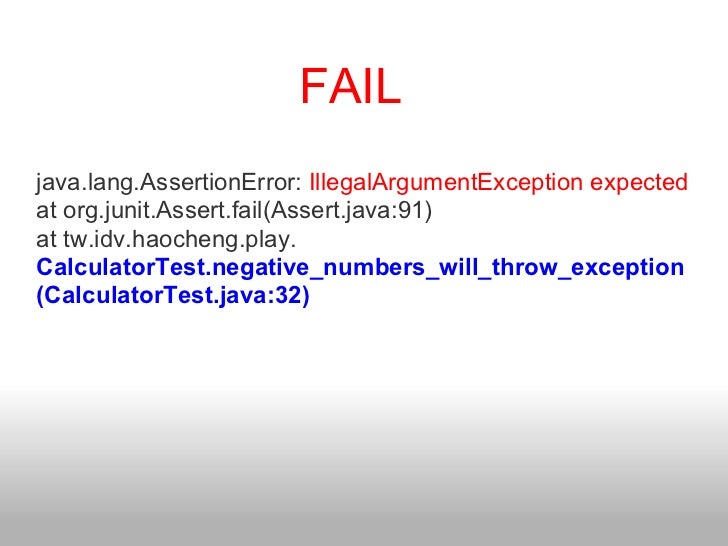 FAIL

java.lang.AssertionError: IllegalArgumentException expected
at org.junit.Assert.fail(Assert.java:91)
at tw.idv.haocheng.play.
CalculatorTest.negative_numbers_will_throw_exception
(CalculatorTest.java:32)